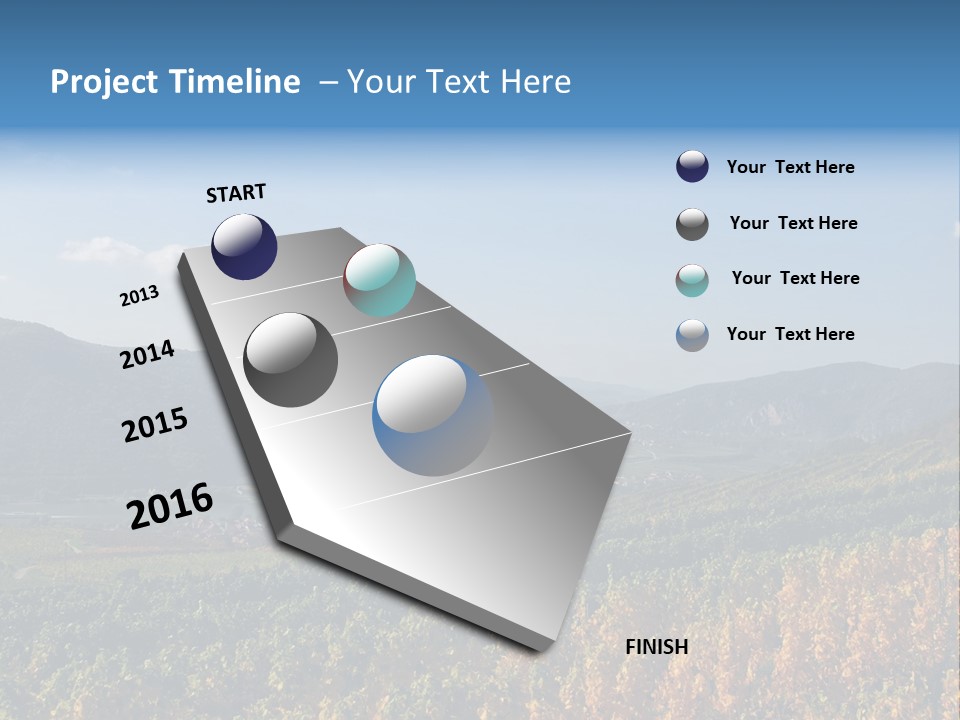 Project Timeline – Your Text Here

START

2013

2014

2015

2016

FINISH

Your Text Here

Your Text Here

Your Text Here

Your Text Here